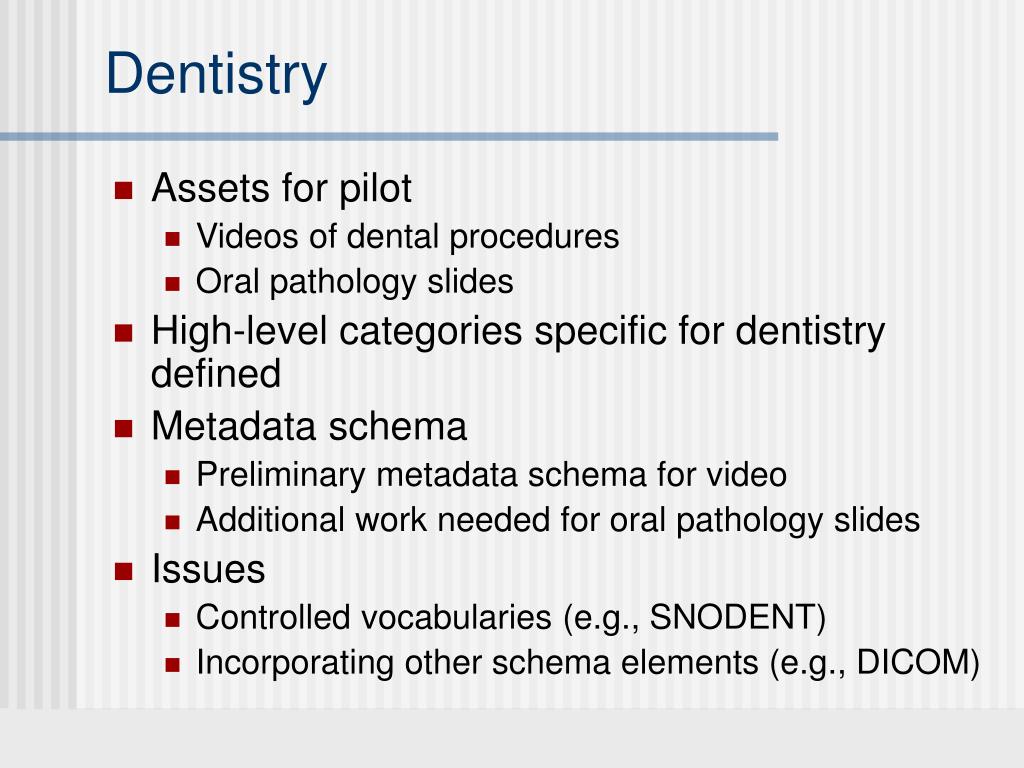 Dentistry

- Assets for pilot
  - Videos of dental procedures
  - Oral pathology slides
- High-level categories specific for dentistry defined
- Metadata schema
  - Preliminary metadata schema for video
  - Additional work needed for oral pathology slides
- Issues
  - Controlled vocabularies (e.g., SNODENT)
  - Incorporating other schema elements (e.g., DICOM)